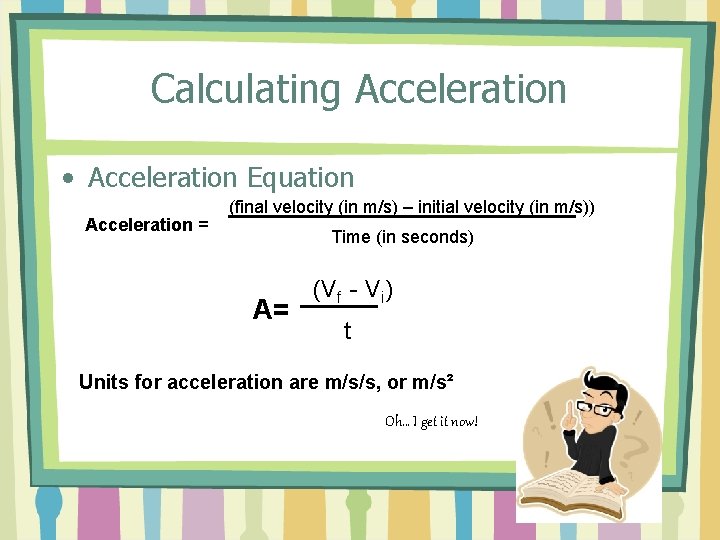 Calculating Acceleration

• Acceleration Equation

Acceleration = $\frac{\text{(final velocity (in m/s) – initial velocity (in m/s))}}{\text{Time (in seconds)}}$

$A= \frac{(V_f - V_i)}{t}$

Units for acceleration are m/s/s, or m/s²

Oh... I get it now!